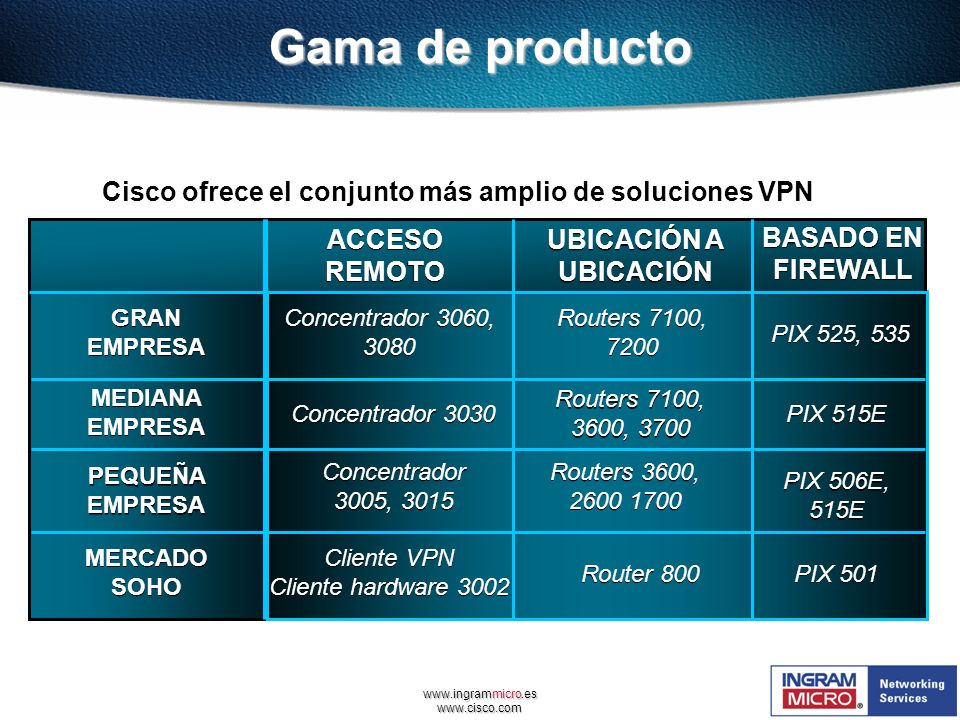 Gama de producto

Cisco ofrece el conjunto más amplio de soluciones VPN

| | ACCESO REMOTO | UBICACIÓN A UBICACIÓN | BASADO EN FIREWALL |
|---|---|---|---|
| GRAN EMPRESA | Concentrador 3060, 3080 | Routers 7100, 7200 | PIX 525, 535 |
| MEDIANA EMPRESA | Concentrador 3030 | Routers 7100, 3600, 3700 | PIX 515E |
| PEQUEÑA EMPRESA | Concentrador 3005, 3015 | Routers 3600, 2600 1700 | PIX 506E, 515E |
| MERCADO SOHO | Cliente VPN Cliente hardware 3002 | Router 800 | PIX 501 |

www.ingrammicro.es
www.cisco.com

INGRAM MICRO® Networking Services